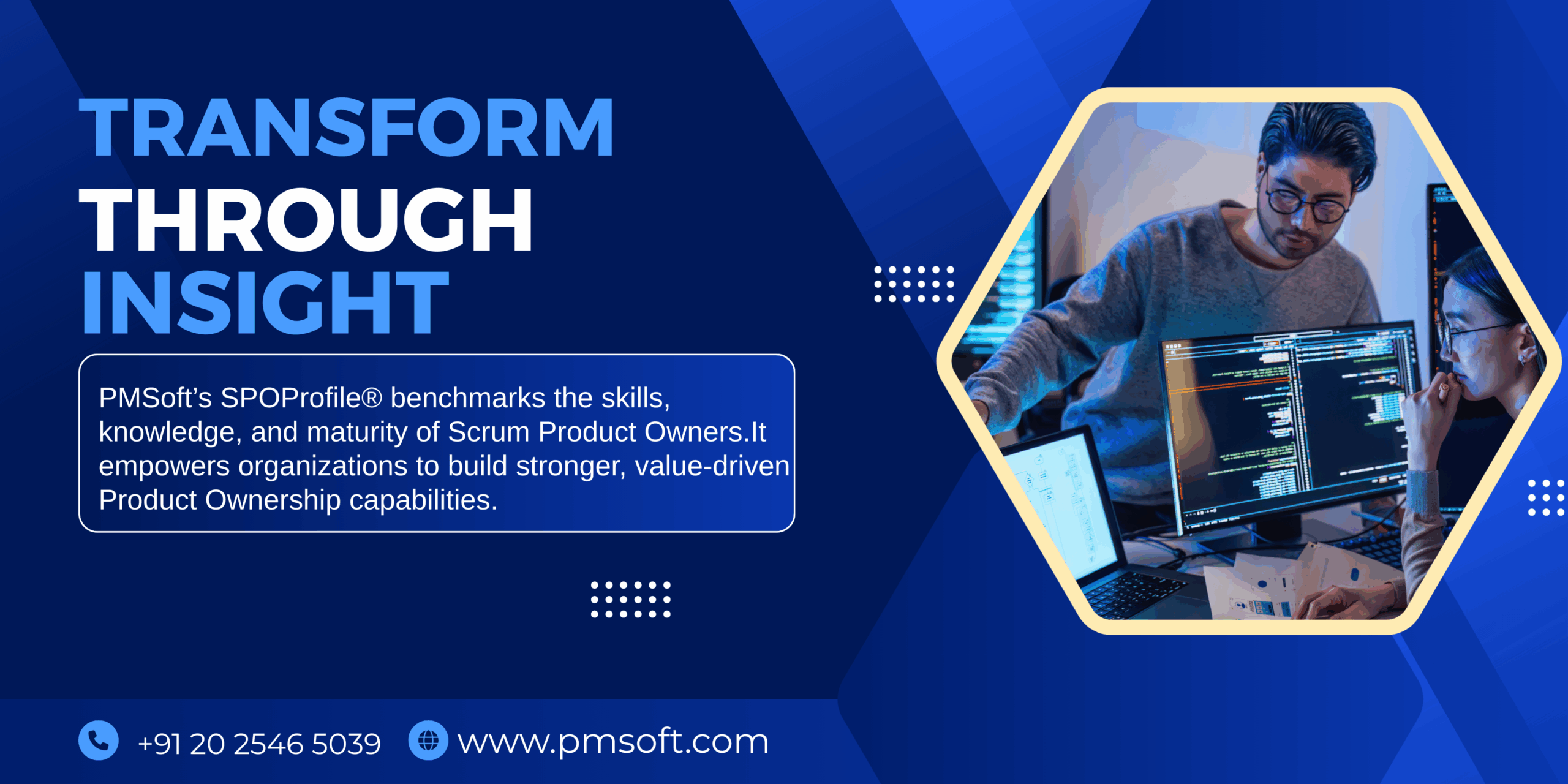 TRANSFORM
THROUGH
INSIGHT

PMSoft's SPOProfile® benchmarks the skills, knowledge, and maturity of Scrum Product Owners.It empowers organizations to build stronger, value-driven Product Ownership capabilities.

+91 20 2546 5039 www.pmsoft.com